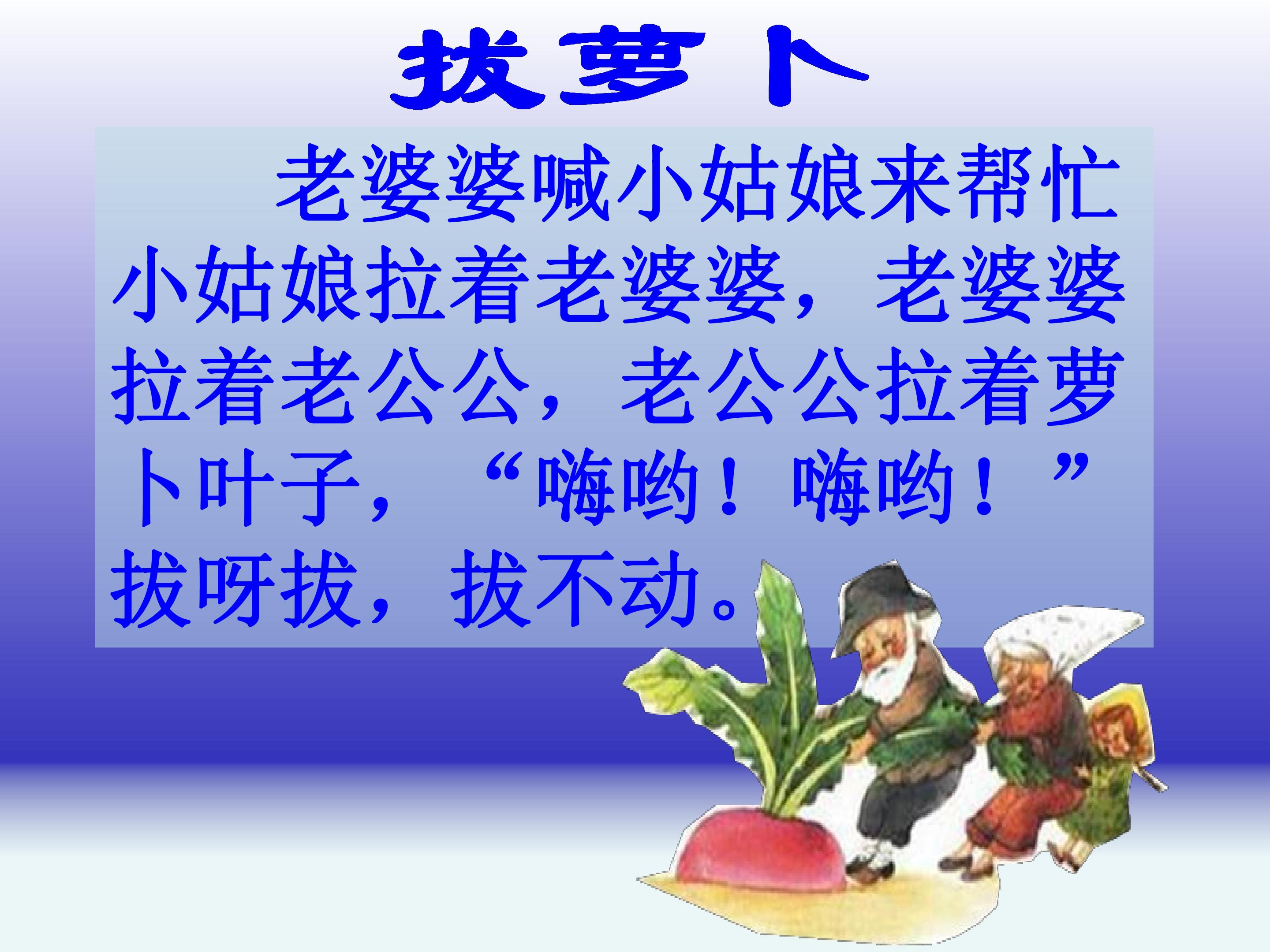 拔萝卜

老婆婆喊小姑娘来帮忙小姑娘拉着老婆婆，老婆婆拉着老公公，老公公拉着萝卜叶子，“嗨哟！嗨哟！”拔呀拔，拔不动。